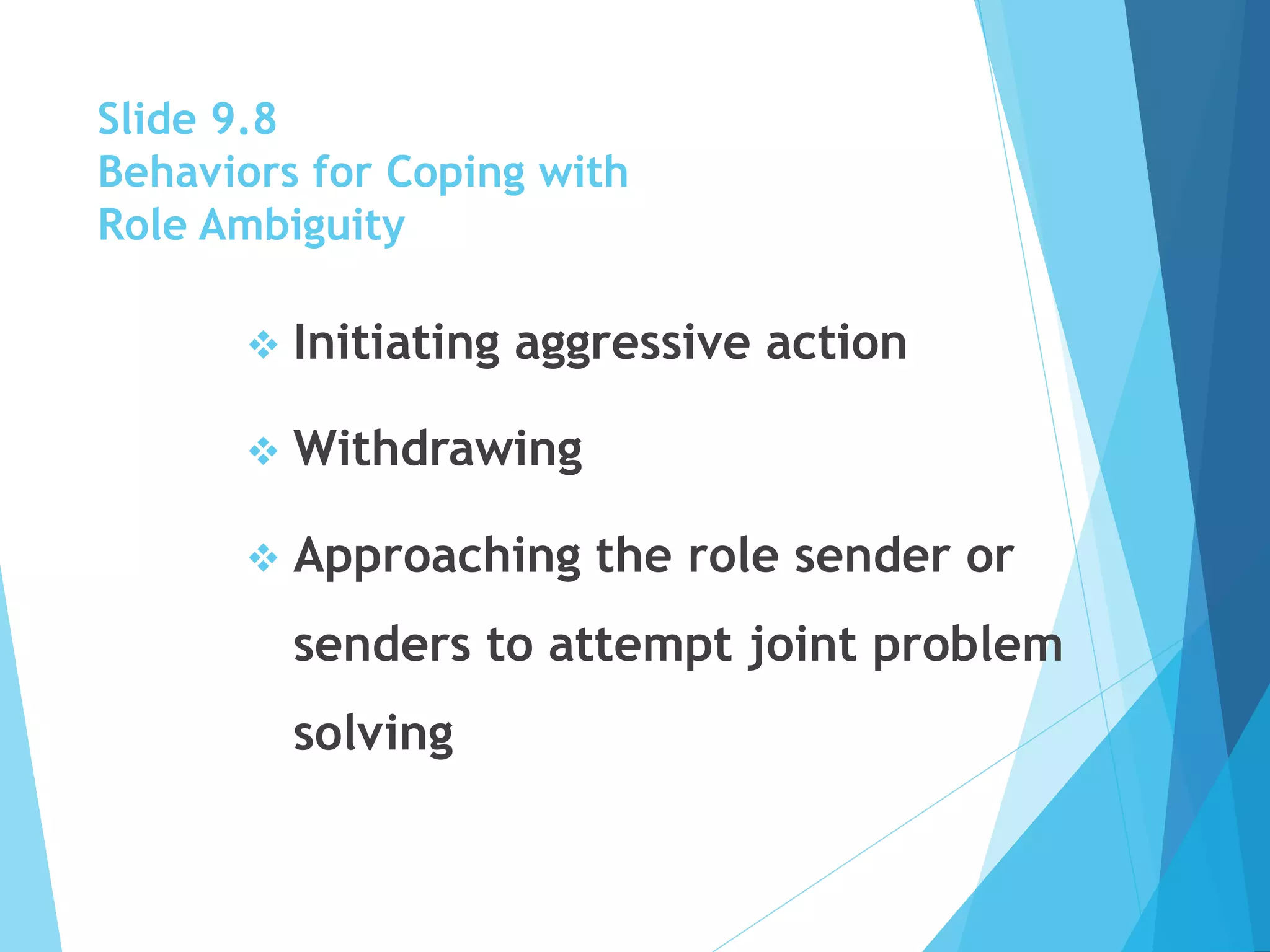 Slide 9.8
Behaviors for Coping with Role Ambiguity

❖ Initiating aggressive action

❖ Withdrawing

❖ Approaching the role sender or senders to attempt joint problem solving